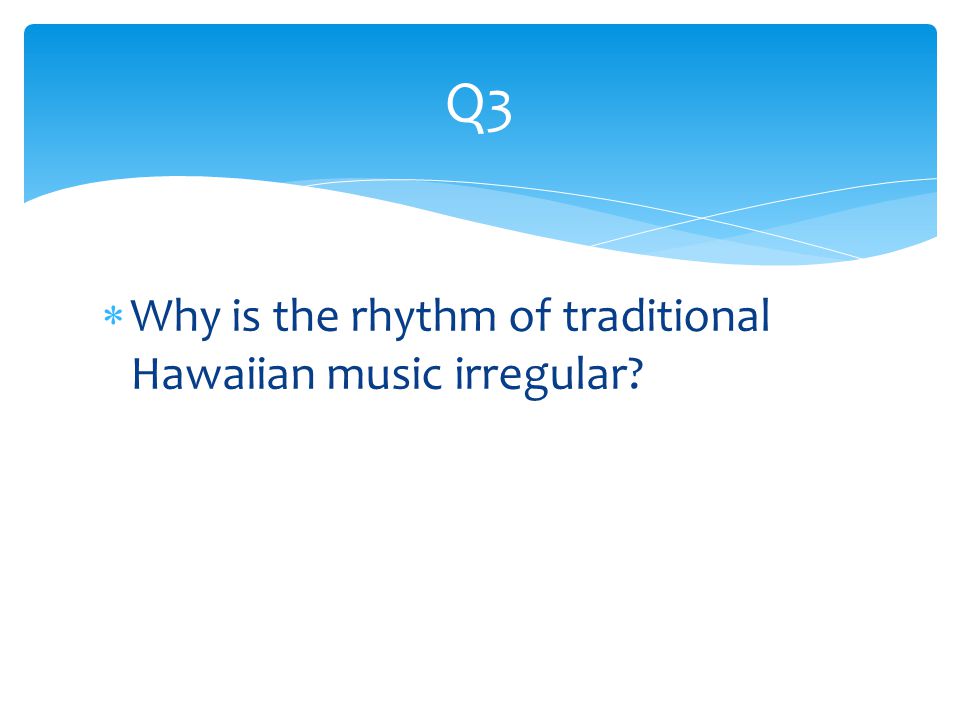 Q3

* Why is the rhythm of traditional Hawaiian music irregular?